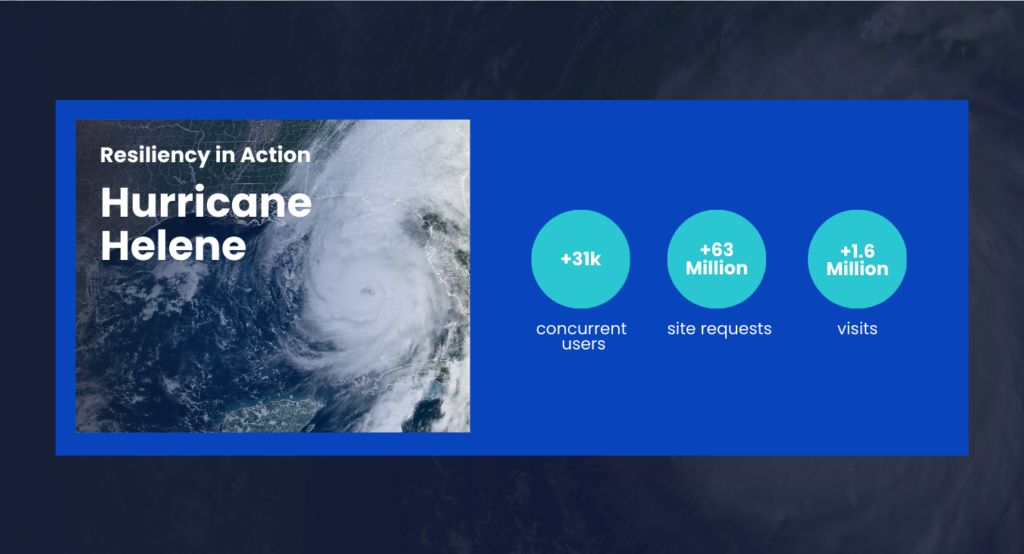 Resiliency in Action

Hurricane Helene

+31k
concurrent users

+63 Million
site requests

+1.6 Million
visits